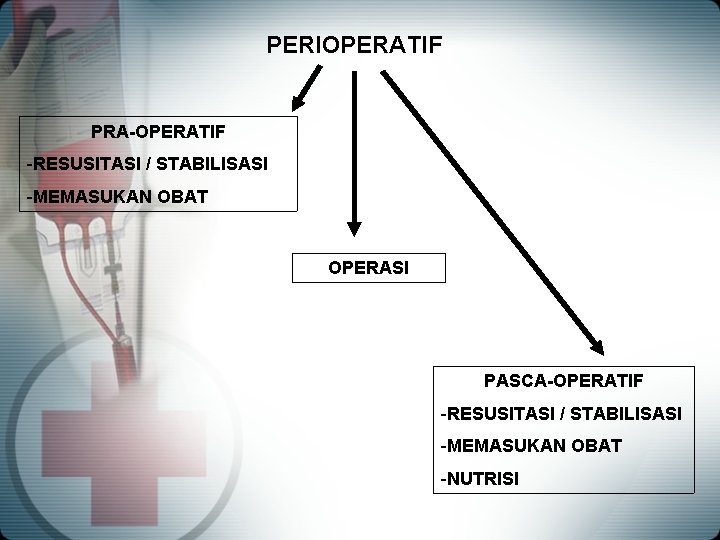 PERIOPERATIF

PRA-OPERATIF
-RESUSITASI / STABILISASI
-MEMASUKAN OBAT

OPERASI

PASCA-OPERATIF
-RESUSITASI / STABILISASI
-MEMASUKAN OBAT
-NUTRISI